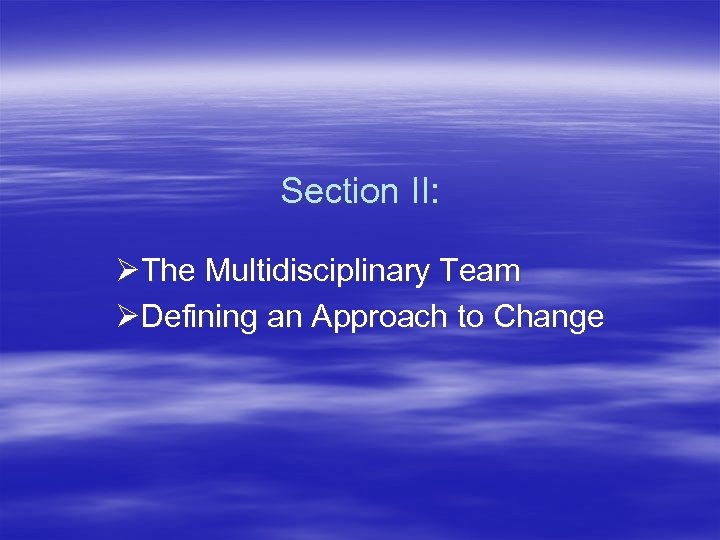 Section II:

➢The Multidisciplinary Team
➢Defining an Approach to Change